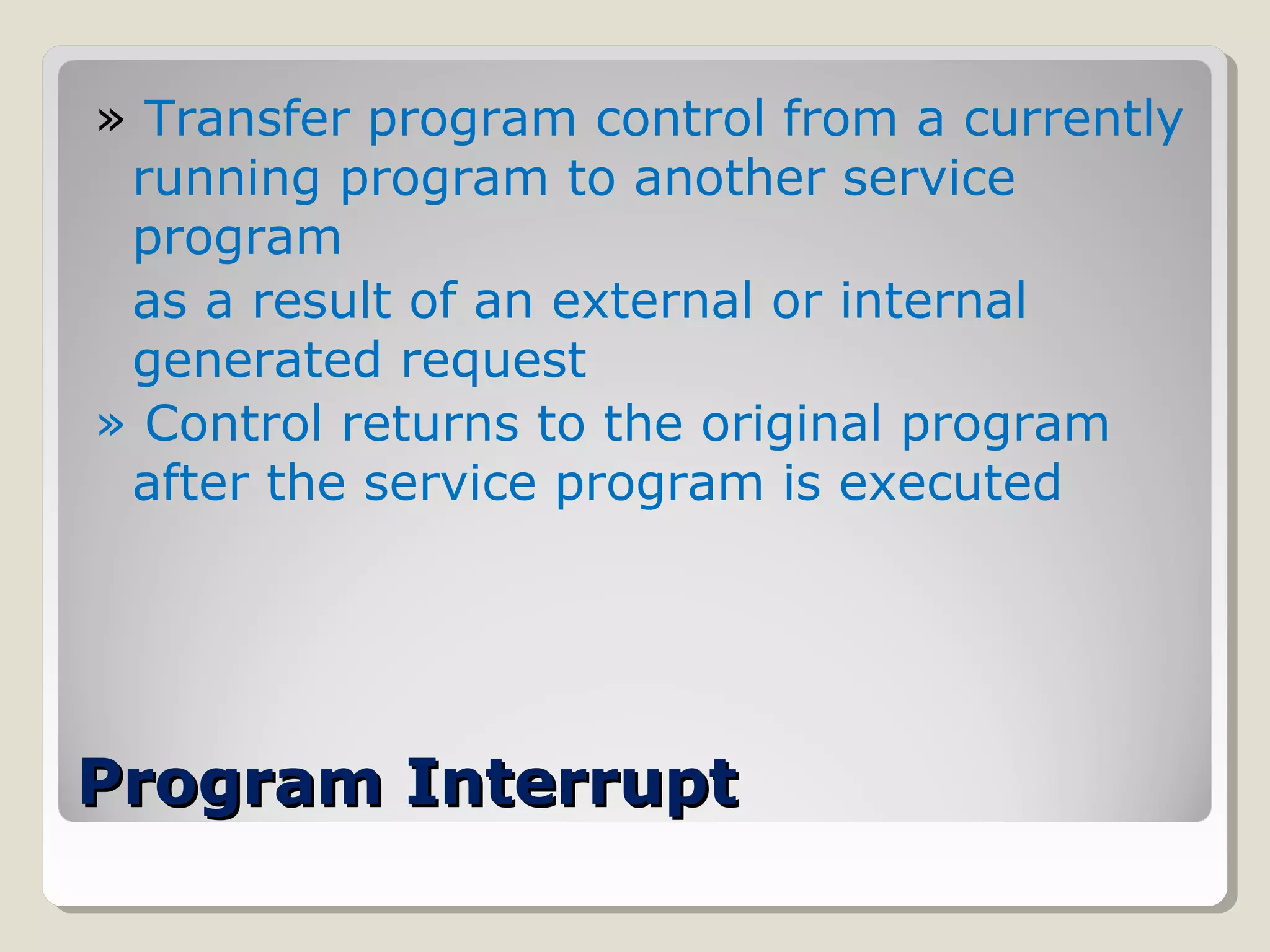 » Transfer program control from a currently running program to another service program

as a result of an external or internal generated request

» Control returns to the original program after the service program is executed

Program Interrupt